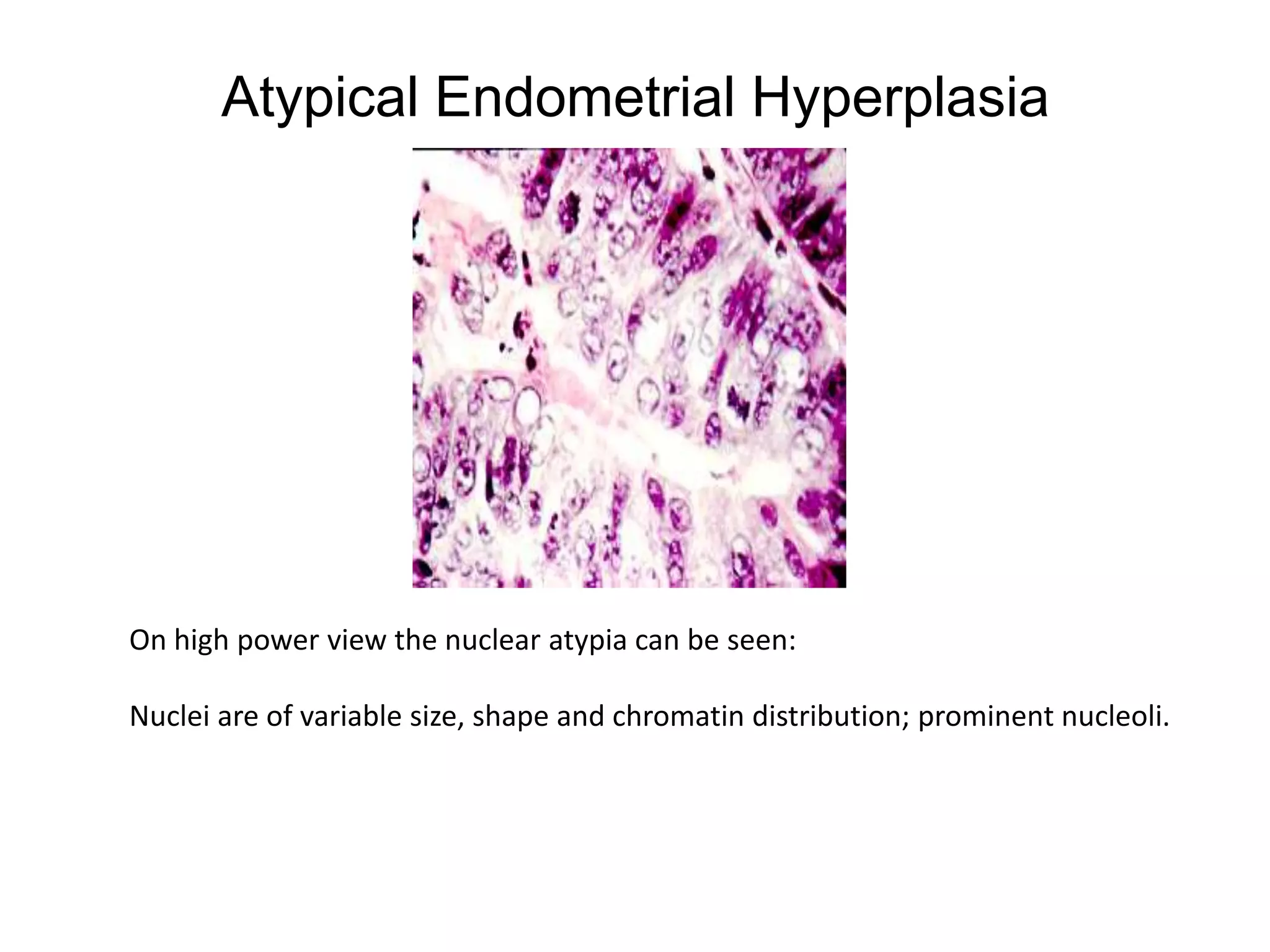 Atypical Endometrial Hyperplasia

On high power view the nuclear atypia can be seen:

Nuclei are of variable size, shape and chromatin distribution; prominent nucleoli.